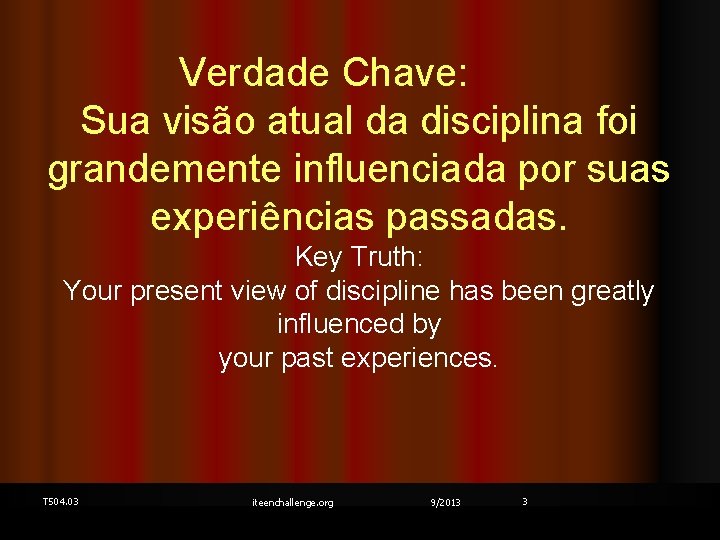 Verdade Chave:
Sua visão atual da disciplina foi grandemente influenciada por suas experiências passadas.

Key Truth:
Your present view of discipline has been greatly influenced by
your past experiences.

T504.03 iteenchallenge.org 9/2013 3